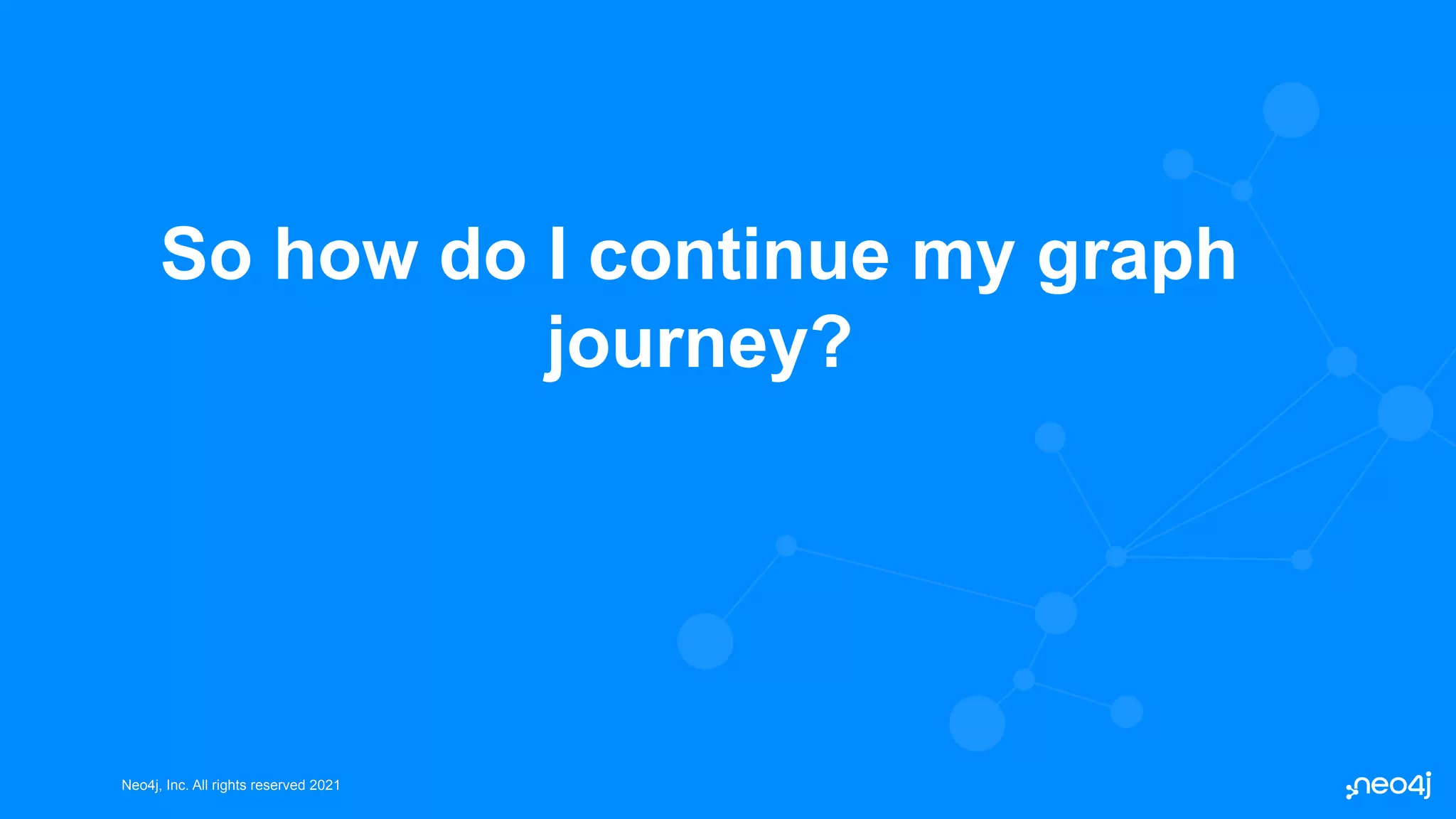 So how do I continue my graph journey?

Neo4j, Inc. All rights reserved 2021

neo4j